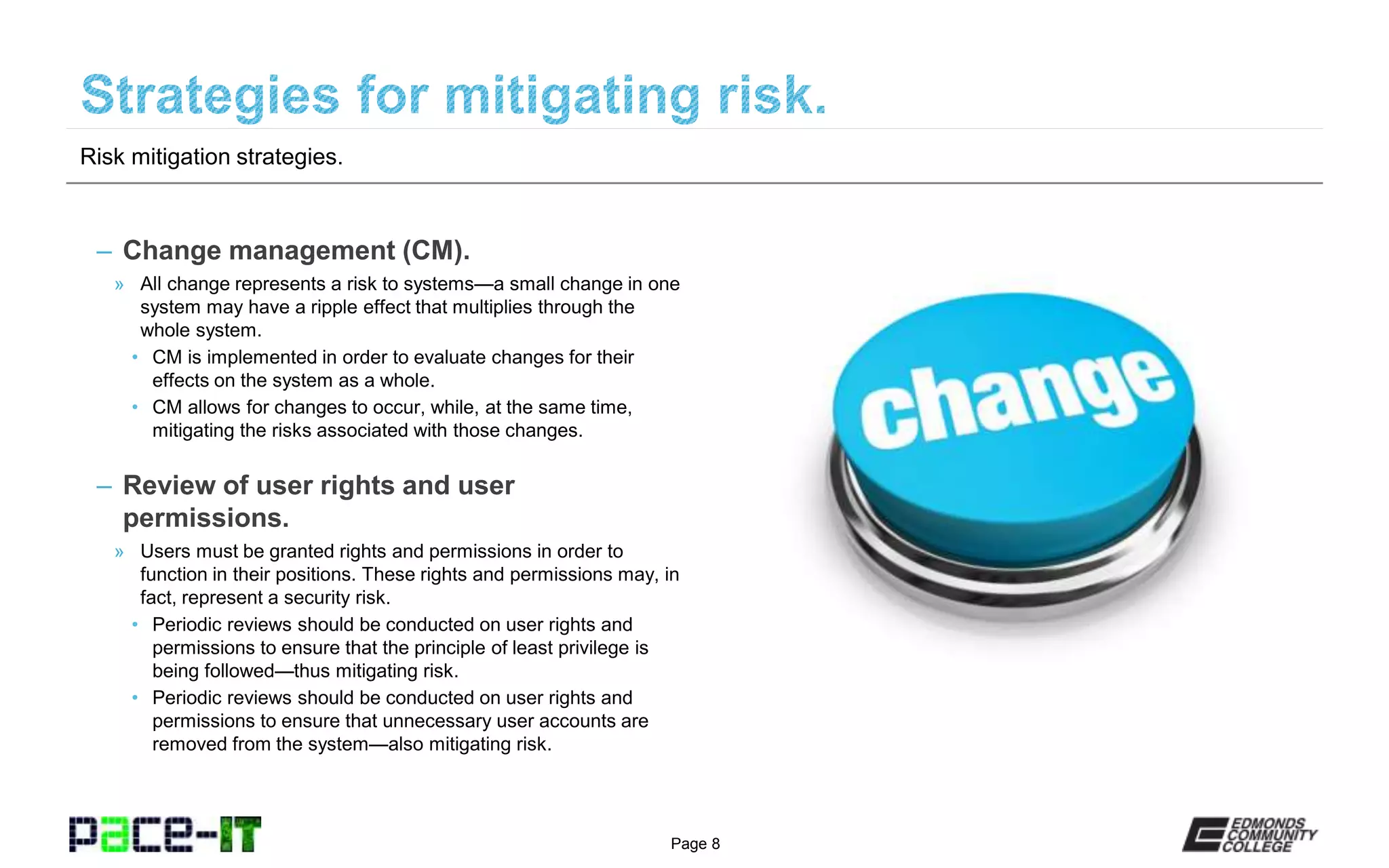 Strategies for mitigating risk.

Risk mitigation strategies.

– Change management (CM).

» All change represents a risk to systems—a small change in one system may have a ripple effect that multiplies through the whole system.

• CM is implemented in order to evaluate changes for their effects on the system as a whole.

• CM allows for changes to occur, while, at the same time, mitigating the risks associated with those changes.

– Review of user rights and user permissions.

» Users must be granted rights and permissions in order to function in their positions. These rights and permissions may, in fact, represent a security risk.

• Periodic reviews should be conducted on user rights and permissions to ensure that the principle of least privilege is being followed—thus mitigating risk.

• Periodic reviews should be conducted on user rights and permissions to ensure that unnecessary user accounts are removed from the system—also mitigating risk.

change

pace-IT

Page 8

EDMONDS COMMUNITY COLLEGE